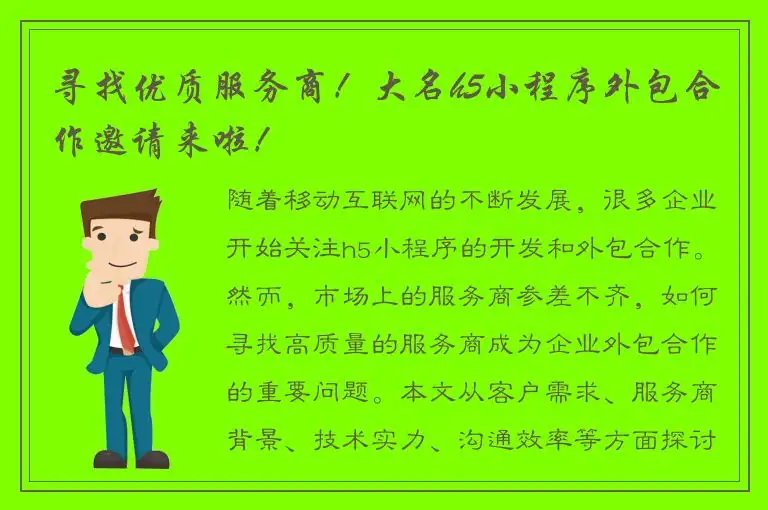 寻找优质服务商！大名h5小程序外包合作邀请来啦！

随着移动互联网的不断发展，很多企业开始关注h5小程序的开发和外包合作。然而，市场上的服务商参差不齐，如何寻找高质量的服务商成为企业外包合作的重要问题。本文从客户需求、服务商背景、技术实力、沟通效率等方面探讨